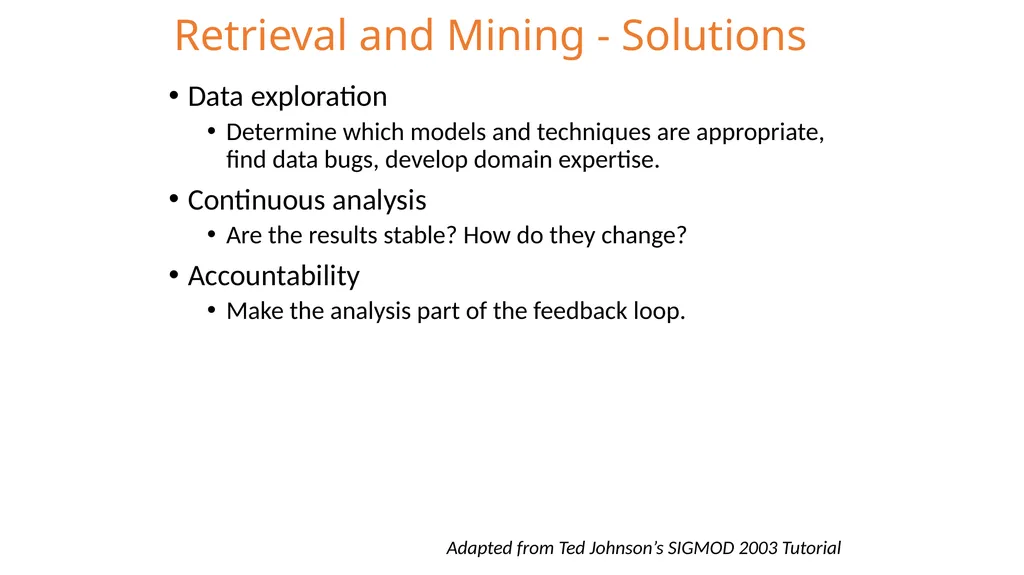 Retrieval and Mining - Solutions

• Data exploration
  • Determine which models and techniques are appropriate, find data bugs, develop domain expertise.
• Continuous analysis
  • Are the results stable? How do they change?
• Accountability
  • Make the analysis part of the feedback loop.

Adapted from Ted Johnson's SIGMOD 2003 Tutorial